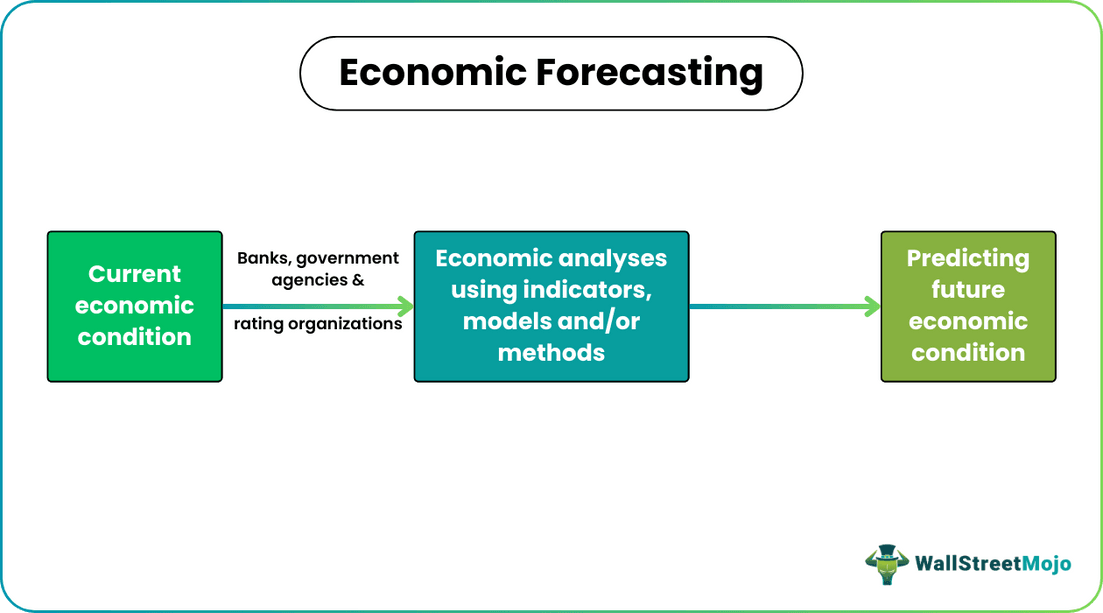 Economic Forecasting

Current economic condition

Banks, government agencies &

rating organizations

Economic analyses using indicators, models and/or methods

Predicting future economic condition

WallStreetMojo